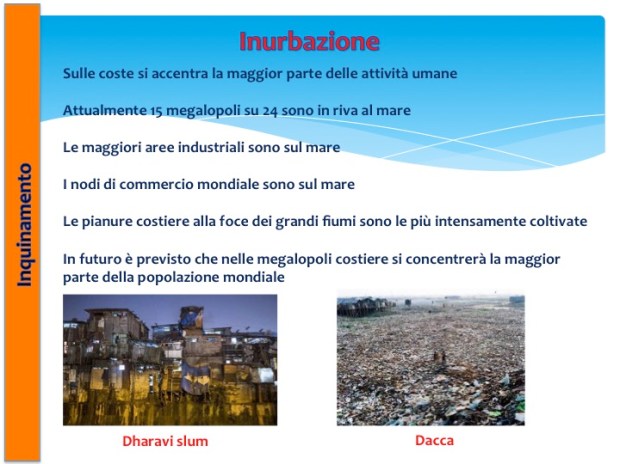 Inquinamento

Inurbazione

Sulle coste si accentra la maggior parte delle attività umane

Attualmente 15 megalopoli su 24 sono in riva al mare

Le maggiori aree industriali sono sul mare

I nodi di commercio mondiale sono sul mare

Le pianure costiere alla foce dei grandi fiumi sono le più intensamente coltivate

In futuro è previsto che nelle megalopoli costiere si concentrerà la maggior parte della popolazione mondiale

Dharavi slum

Dacca